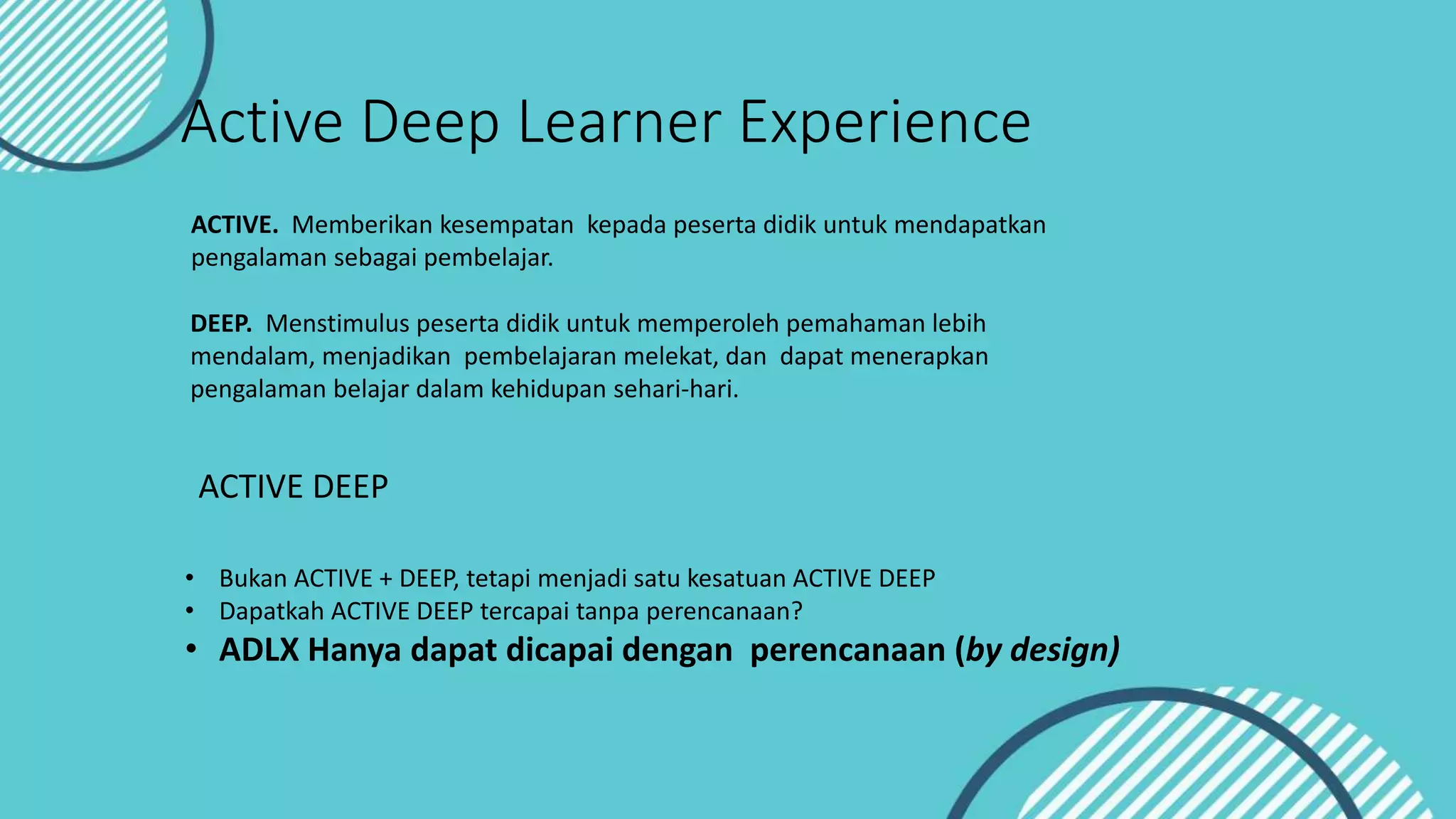 Active Deep Learner Experience

ACTIVE. Memberikan kesempatan kepada peserta didik untuk mendapatkan pengalaman sebagai pembelajar.

DEEP. Menstimulus peserta didik untuk memperoleh pemahaman lebih mendalam, menjadikan pembelajaran melekat, dan dapat menerapkan pengalaman belajar dalam kehidupan sehari-hari.

ACTIVE DEEP

• Bukan ACTIVE + DEEP, tetapi menjadi satu kesatuan ACTIVE DEEP
• Dapatkah ACTIVE DEEP tercapai tanpa perencanaan?
• ADLX Hanya dapat dicapai dengan perencanaan (by design)